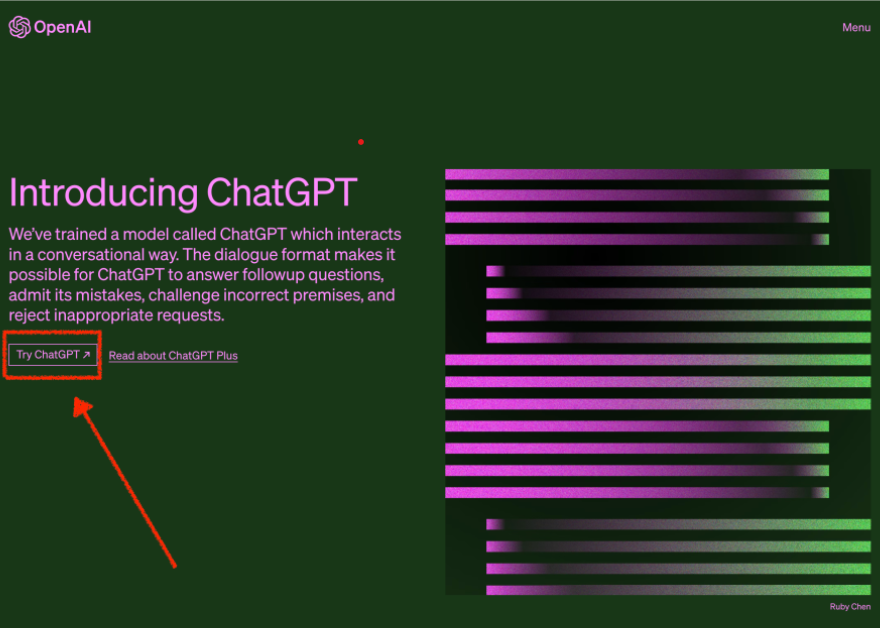 OpenAI

Menu

Introducing ChatGPT

We've trained a model called ChatGPT which interacts in a conversational way. The dialogue format makes it possible for ChatGPT to answer followup questions, admit its mistakes, challenge incorrect premises, and reject inappropriate requests.

Try ChatGPT ↗

Read about ChatGPT Plus

Ruby Chen